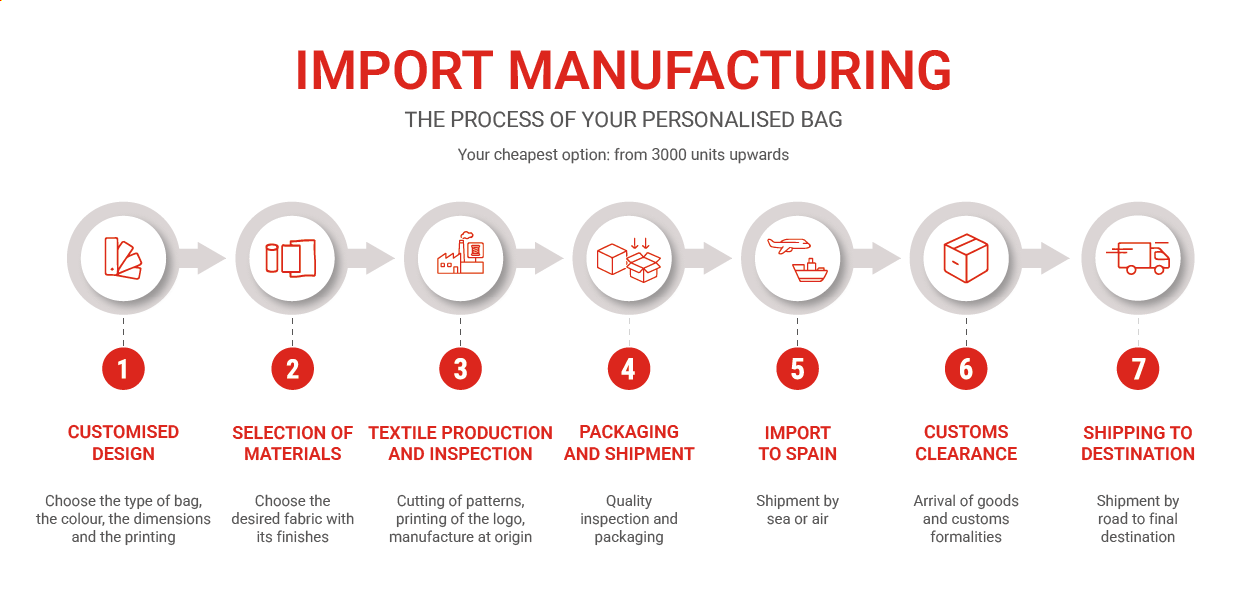 IMPORT MANUFACTURING

THE PROCESS OF YOUR PERSONALISED BAG

Your cheapest option: from 3000 units upwards

1

CUSTOMISED DESIGN

Choose the type of bag, the colour, the dimensions and the printing

2

SELECTION OF MATERIALS

Choose the desired fabric with its finishes

3

TEXTILE PRODUCTION AND INSPECTION

Cutting of patterns, printing of the logo, manufacture at origin

4

PACKAGING AND SHIPMENT

Quality inspection and packaging

5

IMPORT TO SPAIN

Shipment by sea or air

6

CUSTOMS CLEARANCE

Arrival of goods and customs formalities

7

SHIPPING TO DESTINATION

Shipment by road to final destination